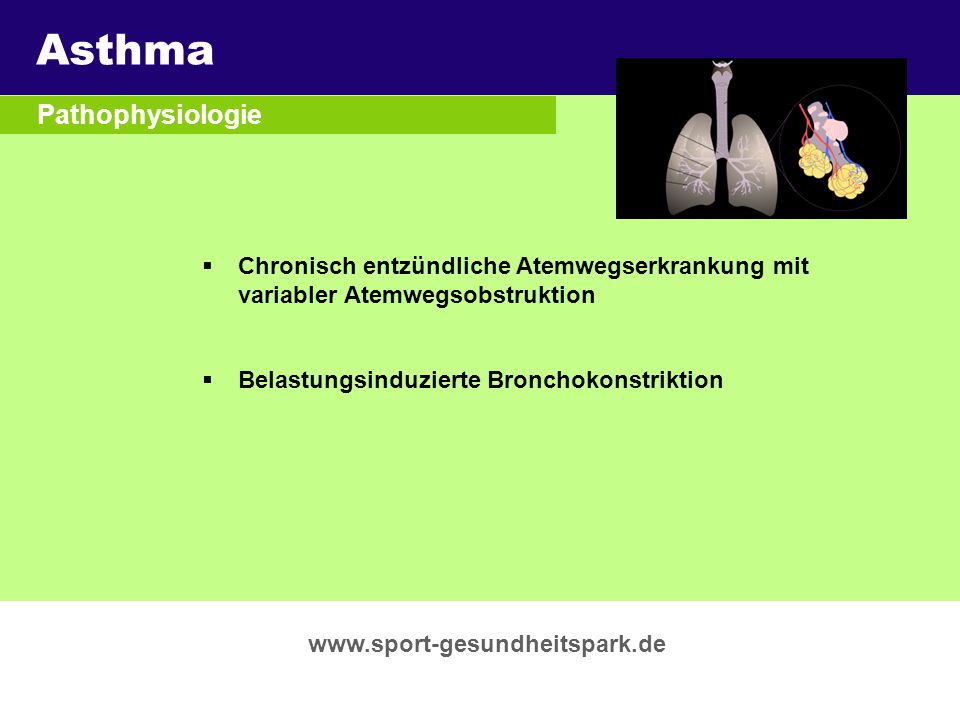 Asthma

Pathophysiologie

▪ Chronisch entzündliche Atemwegserkrankung mit variabler Atemwegsobstruktion

▪ Belastungsinduzierte Bronchokonstriktion

www.sport-gesundheitspark.de